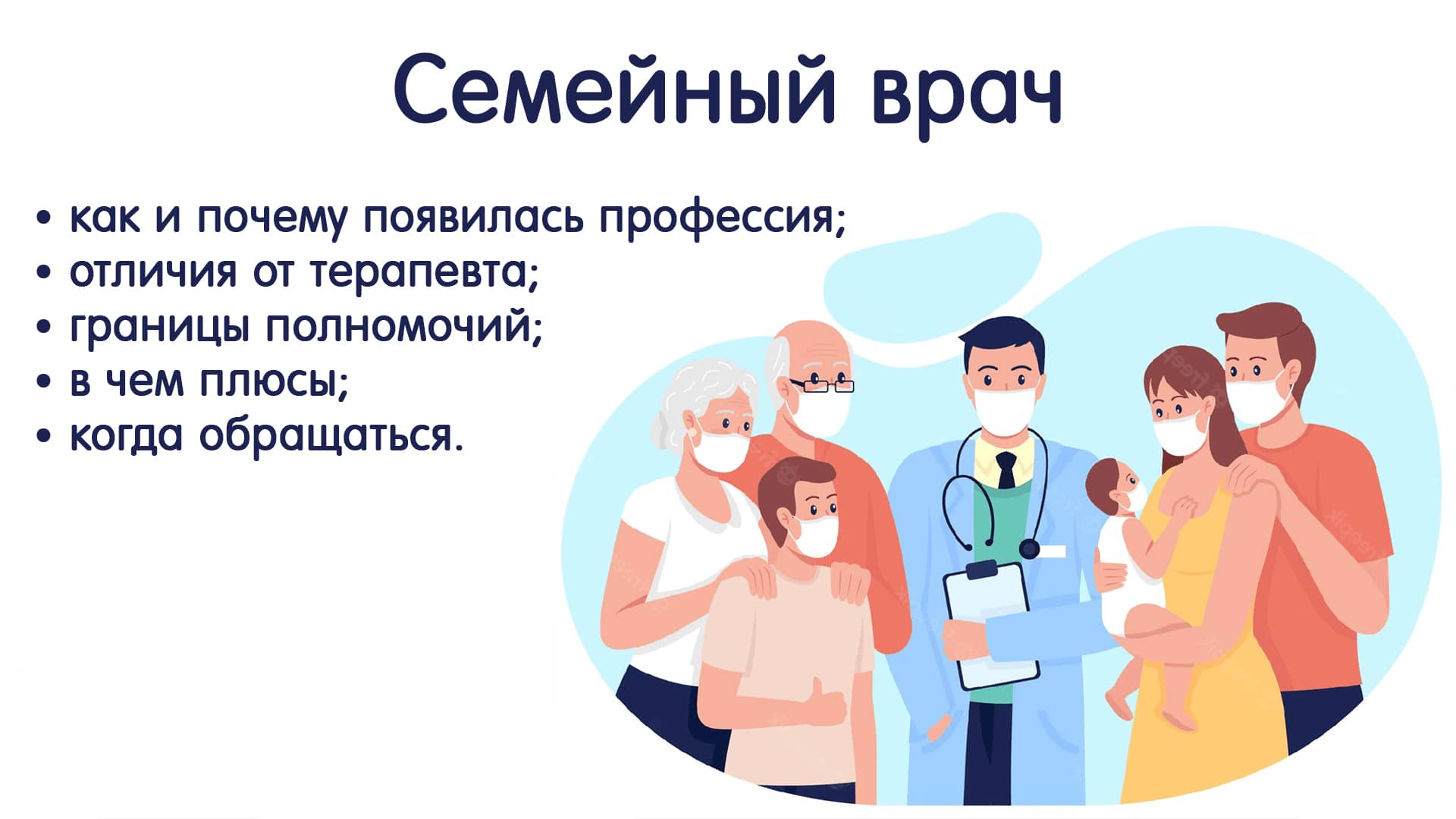 Семейный врач

• как и почему появилась профессия;
• отличия от терапевта;
• границы полномочий;
• в чем плюсы;
• когда обращаться.